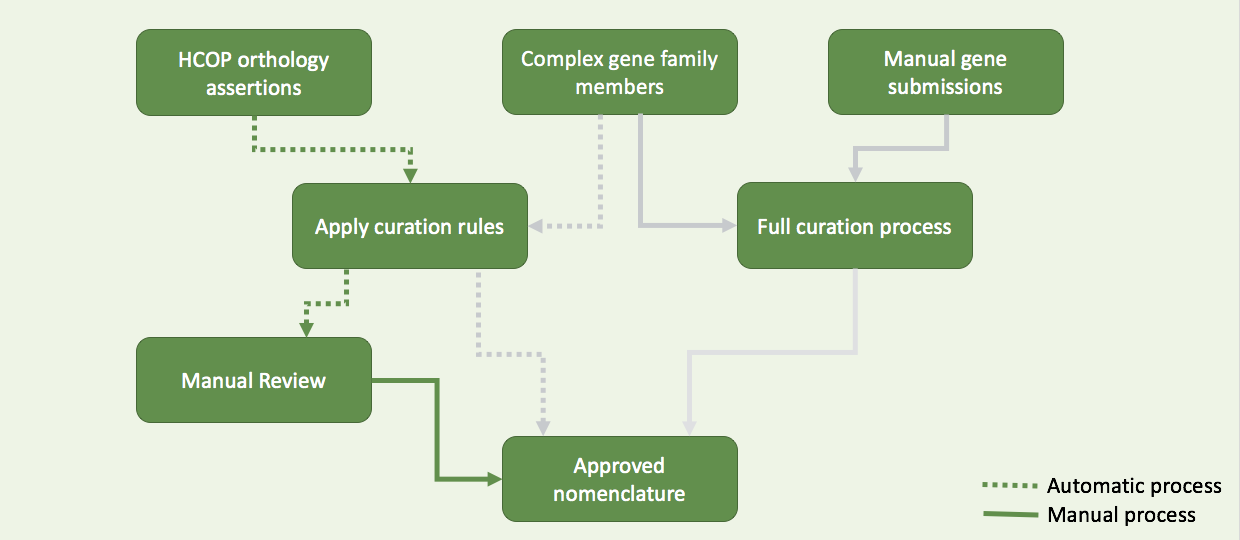 HCOP orthology assertions

Complex gene family members

Manual gene submissions

Apply curation rules

Full curation process

Manual Review

Approved nomenclature

Automatic process

Manual process